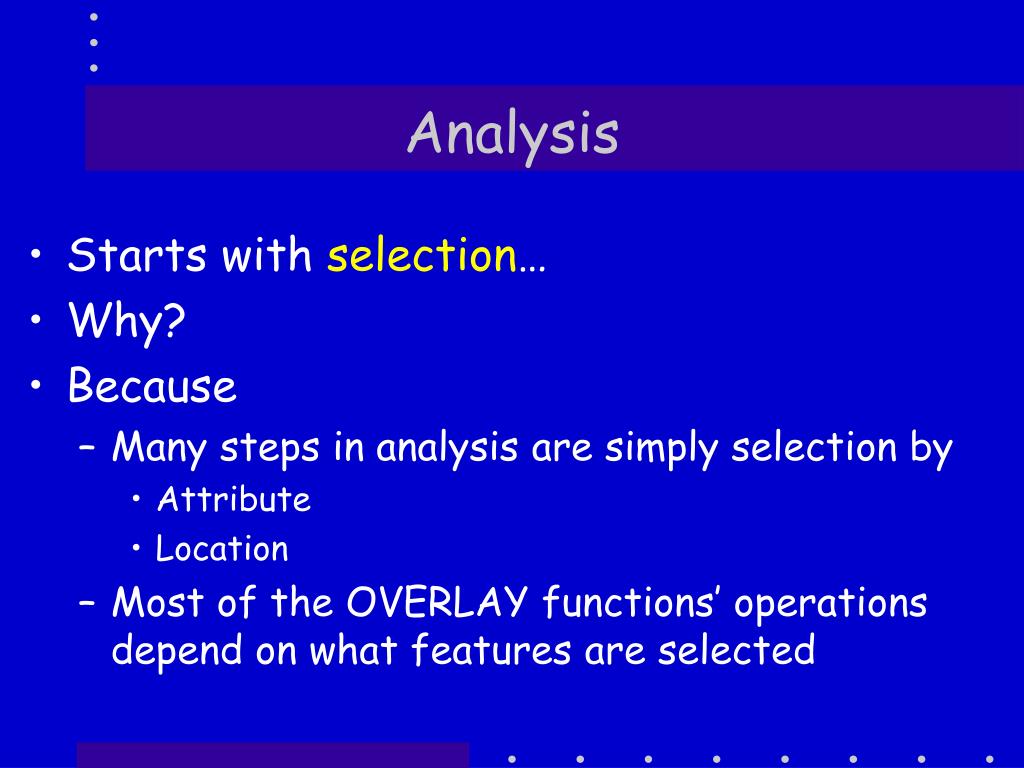 Analysis

• Starts with selection…
• Why?
• Because
– Many steps in analysis are simply selection by
• Attribute
• Location
– Most of the OVERLAY functions' operations depend on what features are selected